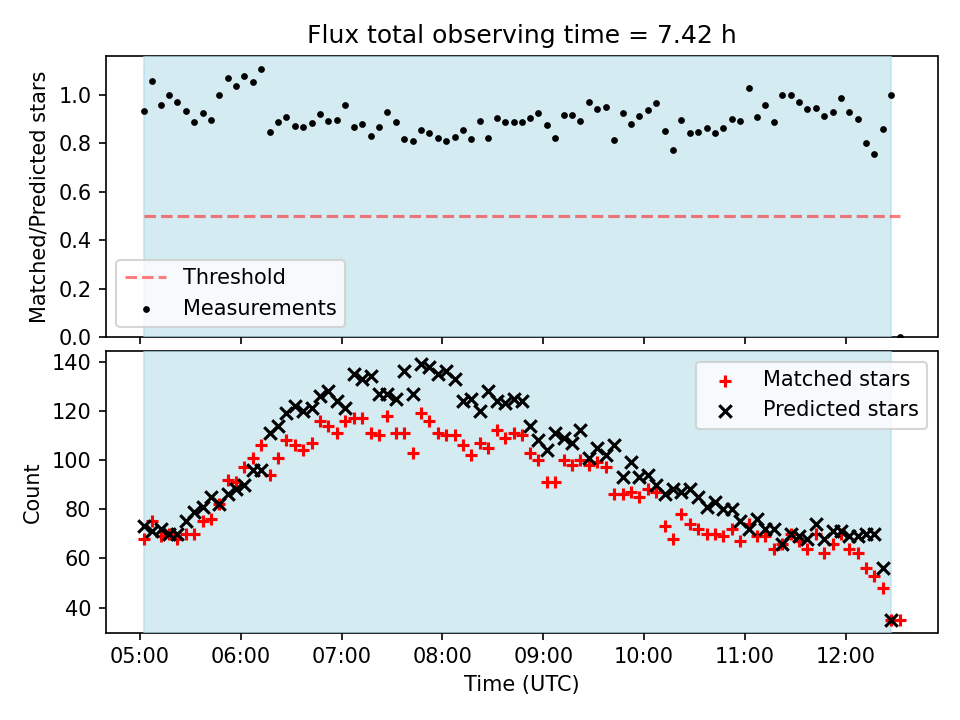 Flux total observing time = 7.42 h

Matched/Predicted stars

1.0
0.8
0.6
0.4
0.2
0.0

Threshold
Measurements

Count

140
120
100
80
60
40

Matched stars
Predicted stars

05:00
06:00
07:00
08:00
09:00
10:00
11:00
12:00

Time (UTC)